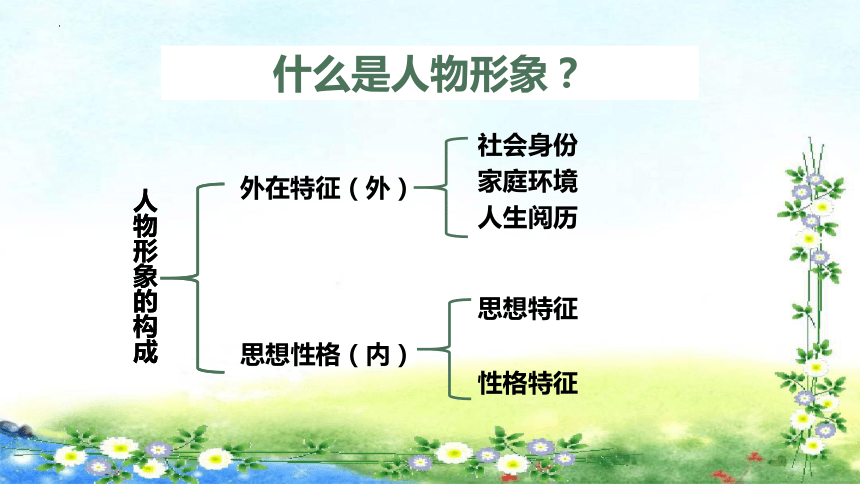 什么是人物形象？

人物形象的构成

外在特征（外）

社会身份
家庭环境
人生阅历

思想性格（内）

思想特征

性格特征